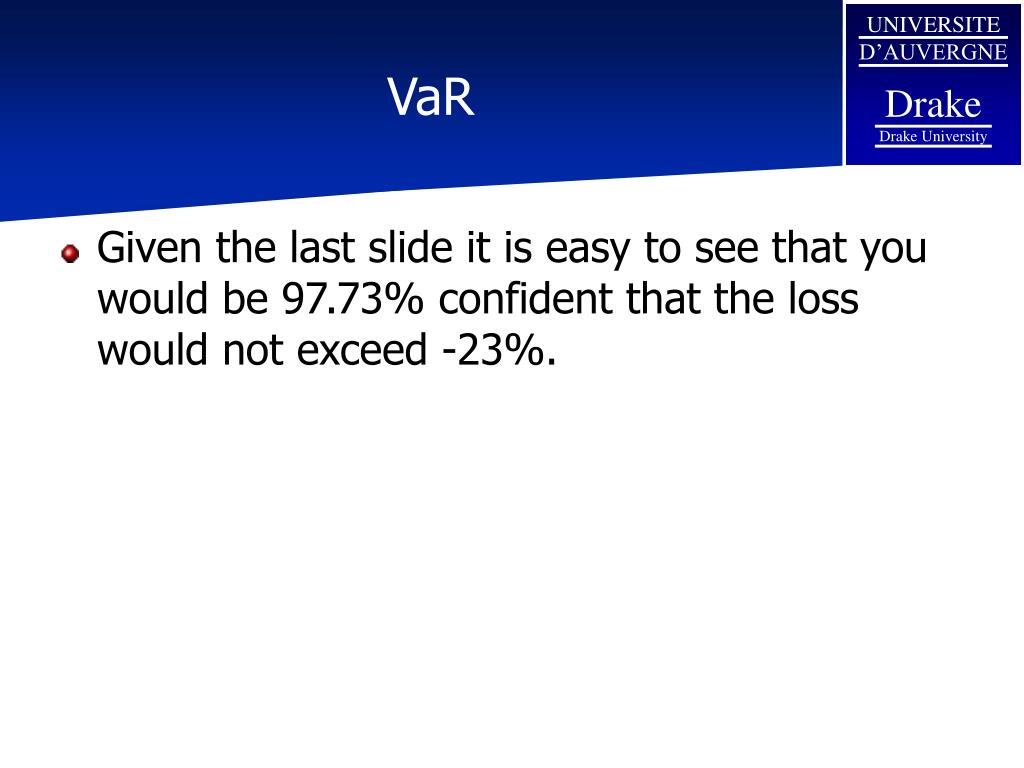 VaR

UNIVERSITE
D'AUVERGNE
Drake
Drake University

Given the last slide it is easy to see that you would be 97.73% confident that the loss would not exceed -23%.